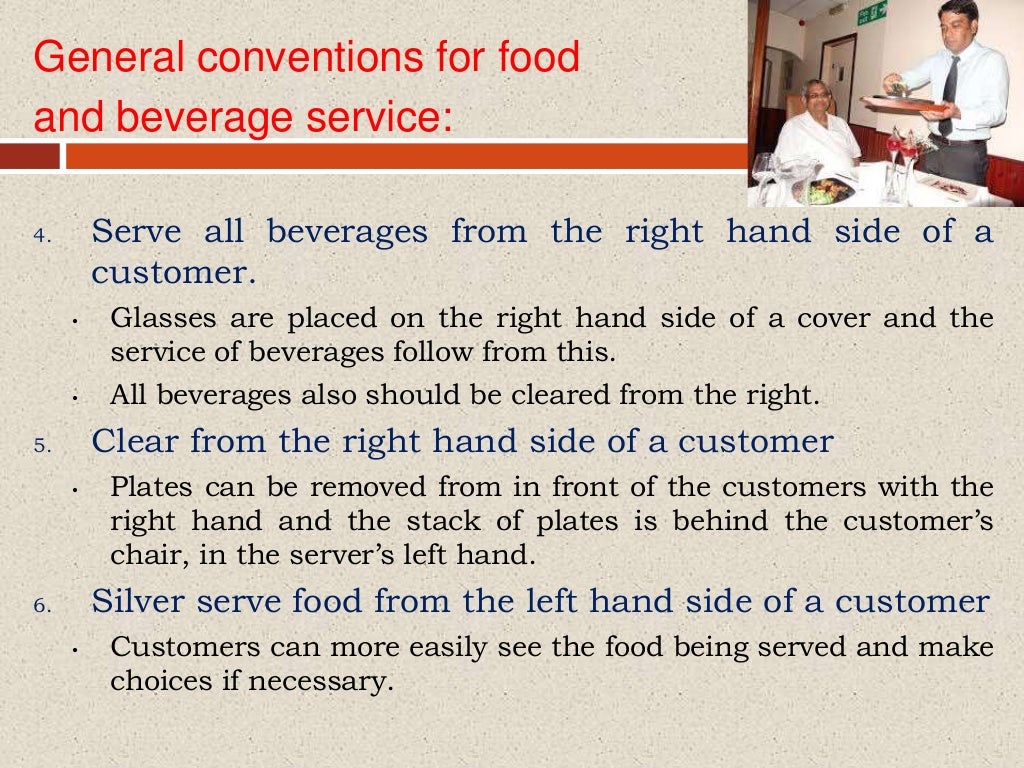 General conventions for food and beverage service:

4. Serve all beverages from the right hand side of a customer.

• Glasses are placed on the right hand side of a cover and the service of beverages follow from this.

• All beverages also should be cleared from the right.

5. Clear from the right hand side of a customer

• Plates can be removed from in front of the customers with the right hand and the stack of plates is behind the customer's chair, in the server's left hand.

6. Silver serve food from the left hand side of a customer

• Customers can more easily see the food being served and make choices if necessary.